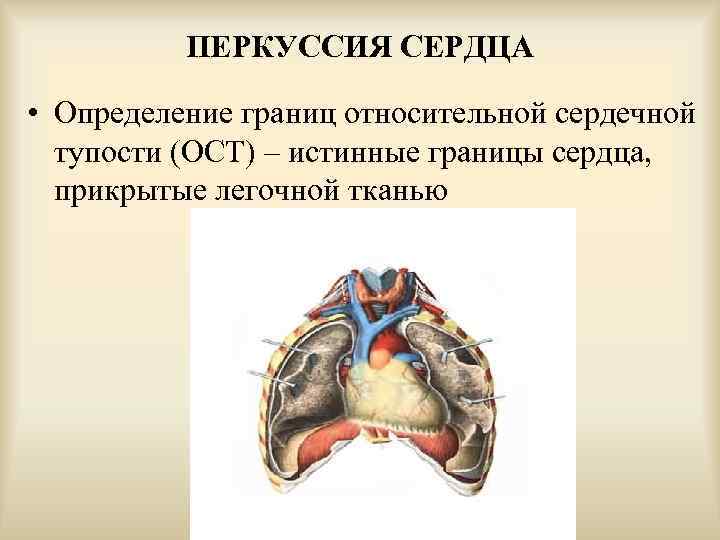 ПЕРКУССИЯ СЕРДЦА

• Определение границ относительной сердечной тупости (ОСТ) – истинные границы сердца, прикрытые легочной тканью